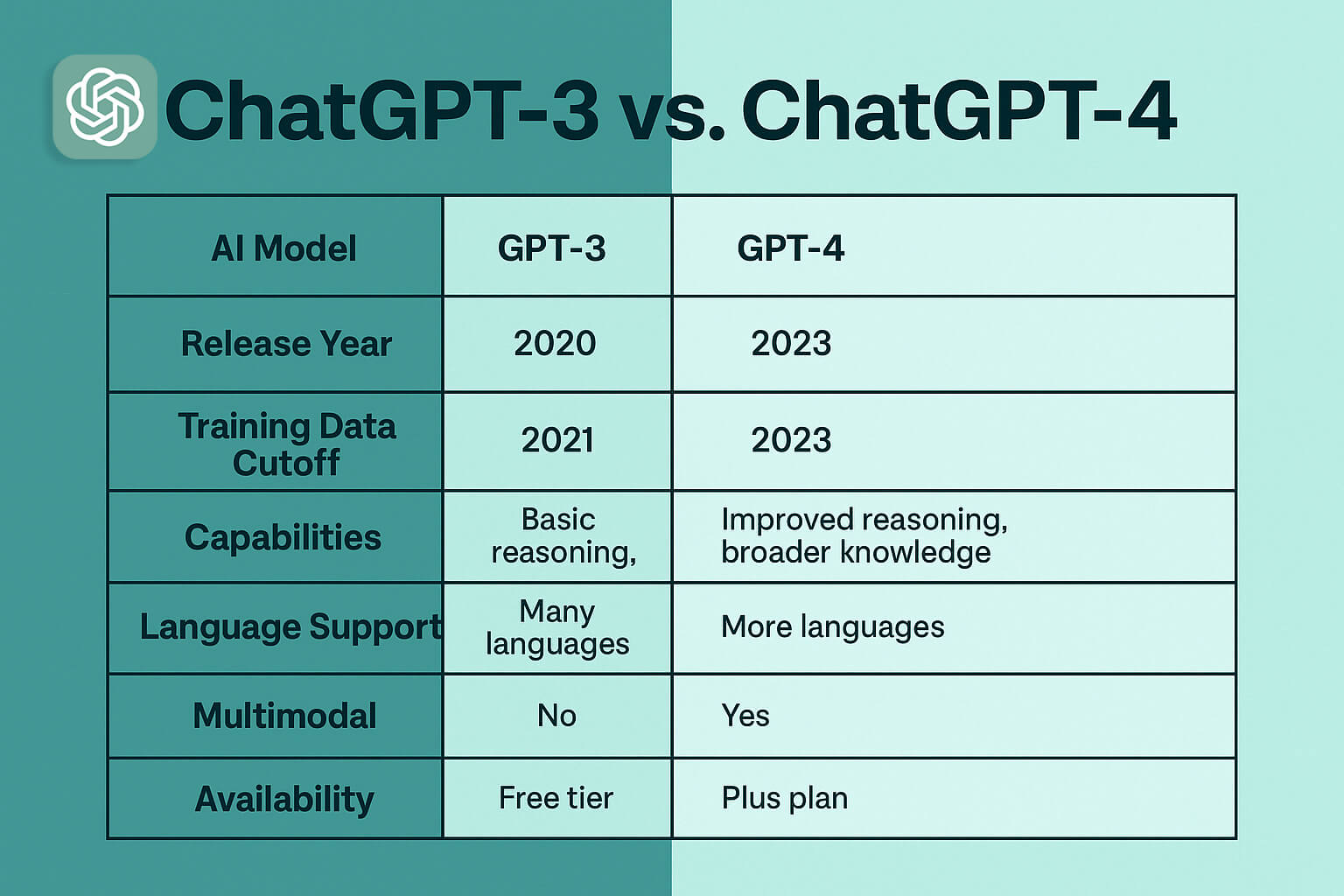 ChatGPT-3 vs. ChatGPT-4

| AI Model | GPT-3 | GPT-4 |
|---|---|---|
| Release Year | 2020 | 2023 |
| Training Data Cutoff | 2021 | 2023 |
| Capabilities | Basic reasoning, | Improved reasoning, broader knowledge |
| Language Support | Many languages | More languages |
| Multimodal | No | Yes |
| Availability | Free tier | Plus plan |